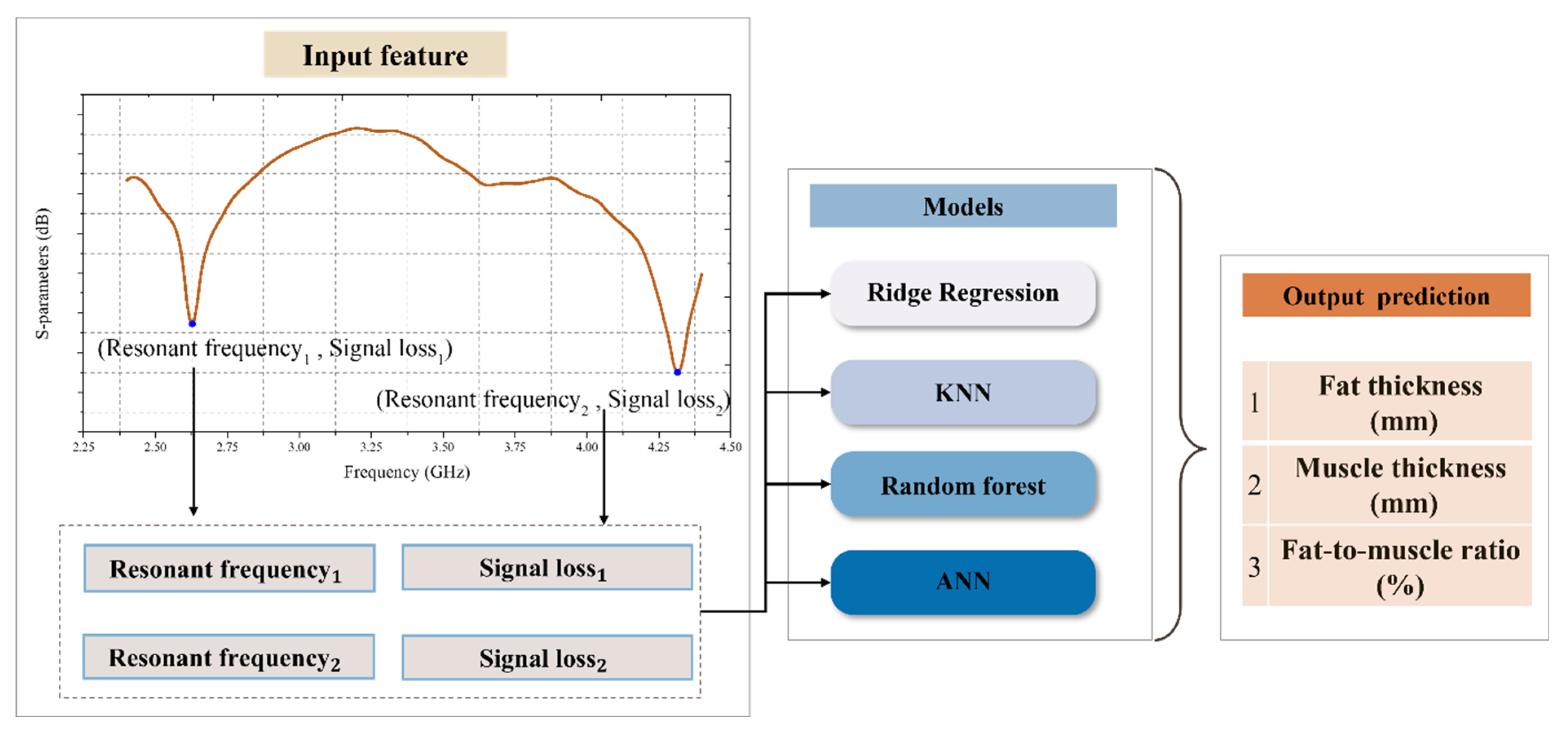 Input feature

S-parameters (dB)

(Resonant frequency$_1$ , Signal loss$_1$)

(Resonant frequency$_2$ , Signal loss$_2$)

2.25 2.50 2.75 3.00 3.25 3.50 3.75 4.00 4.25 4.50

Frequency (GHz)

Resonant frequency$_1$

Signal loss$_1$

Resonant frequency$_2$

Signal loss$_2$

Models

Ridge Regression

KNN

Random forest

ANN

Output prediction

| 1 | Fat thickness (mm) |
|---|---|
| 2 | Muscle thickness (mm) |
| 3 | Fat-to-muscle ratio (%) |